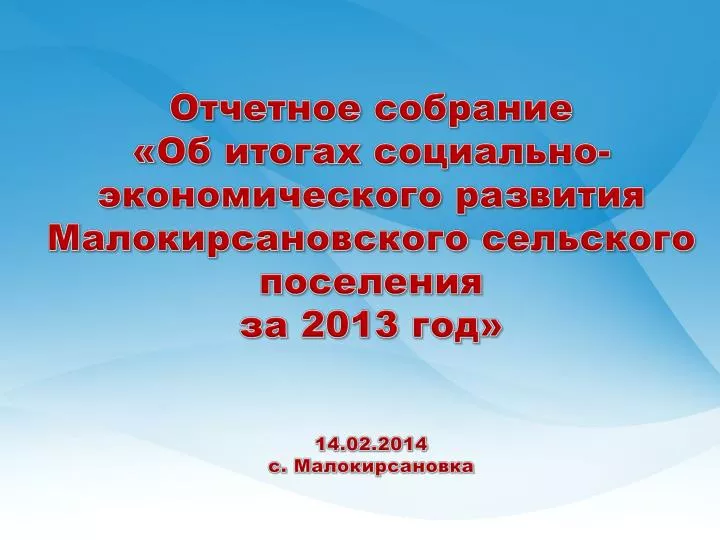 Отчетное собрание «Об итогах социально-экономического развития Малокирсановского сельского поселения за 2013 год»

14.02.2014
с. Малокирсановка